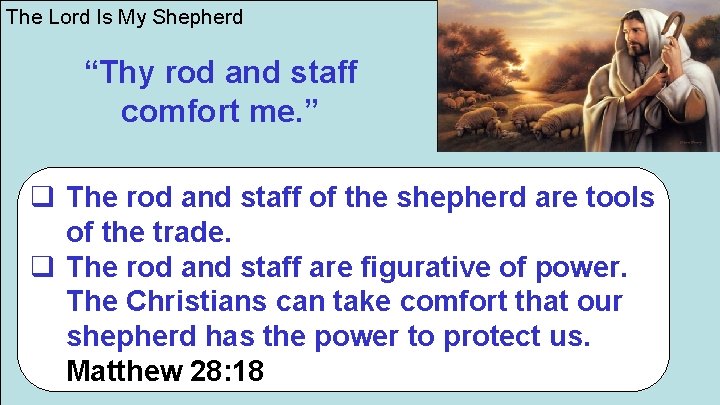 The Lord Is My Shepherd

“Thy rod and staff comfort me.”

❑ The rod and staff of the shepherd are tools of the trade.
❑ The rod and staff are figurative of power. The Christians can take comfort that our shepherd has the power to protect us. Matthew 28:18